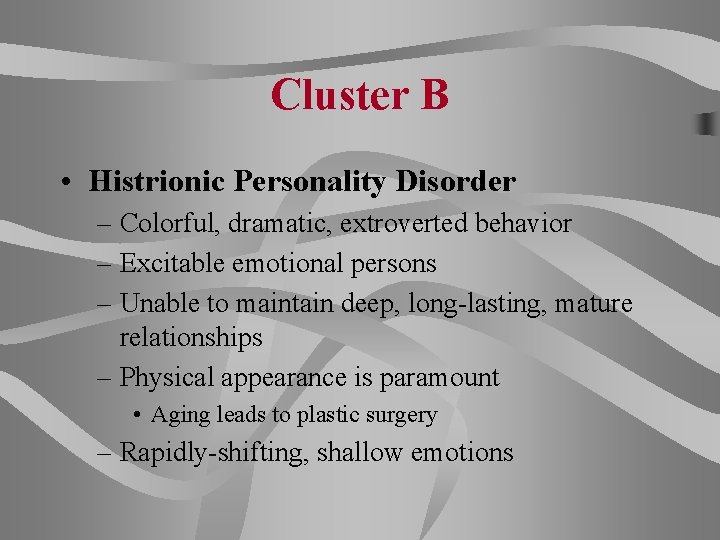 Cluster B

• Histrionic Personality Disorder
– Colorful, dramatic, extroverted behavior
– Excitable emotional persons
– Unable to maintain deep, long-lasting, mature relationships
– Physical appearance is paramount
• Aging leads to plastic surgery
– Rapidly-shifting, shallow emotions